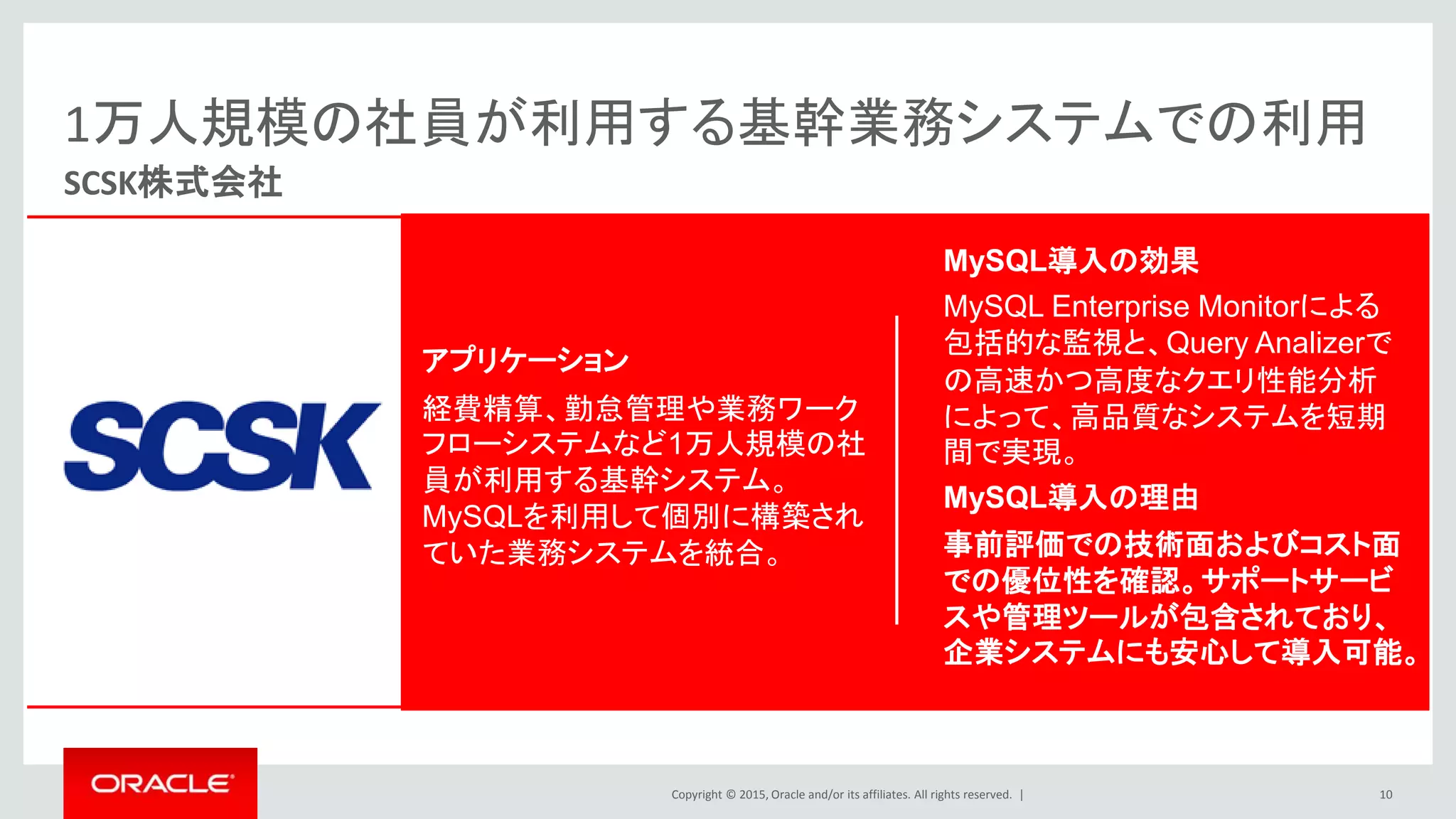 1万人規模の社員が利用する基幹業務システムでの利用
SCSK株式会社

SCSK

アプリケーション
経費精算、勤怠管理や業務ワークフローシステムなど1万人規模の社員が利用する基幹システム。MySQLを利用して個別に構築されていた業務システムを統合。

MySQL導入の効果
MySQL Enterprise Monitorによる包括的な監視と、Query Analizerでの高速かつ高度なクエリ性能分析によって、高品質なシステムを短期間で実現。

MySQL導入の理由
事前評価での技術面およびコスト面での優位性を確認。サポートサービスや管理ツールが包含されており、企業システムにも安心して導入可能。

ORACLE

Copyright © 2015, Oracle and/or its affiliates. All rights reserved. |

10